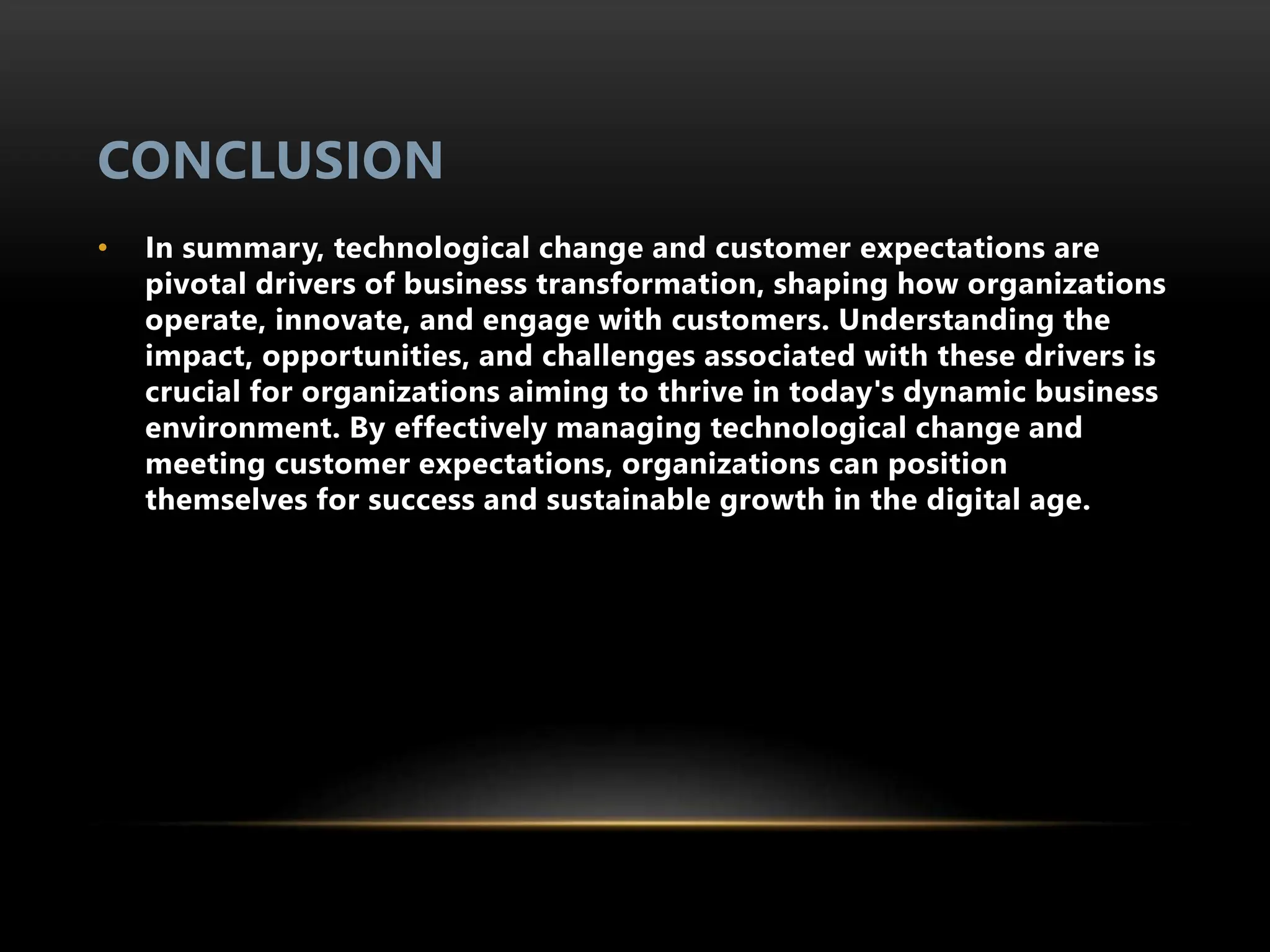 CONCLUSION

• In summary, technological change and customer expectations are pivotal drivers of business transformation, shaping how organizations operate, innovate, and engage with customers. Understanding the impact, opportunities, and challenges associated with these drivers is crucial for organizations aiming to thrive in today's dynamic business environment. By effectively managing technological change and meeting customer expectations, organizations can position themselves for success and sustainable growth in the digital age.